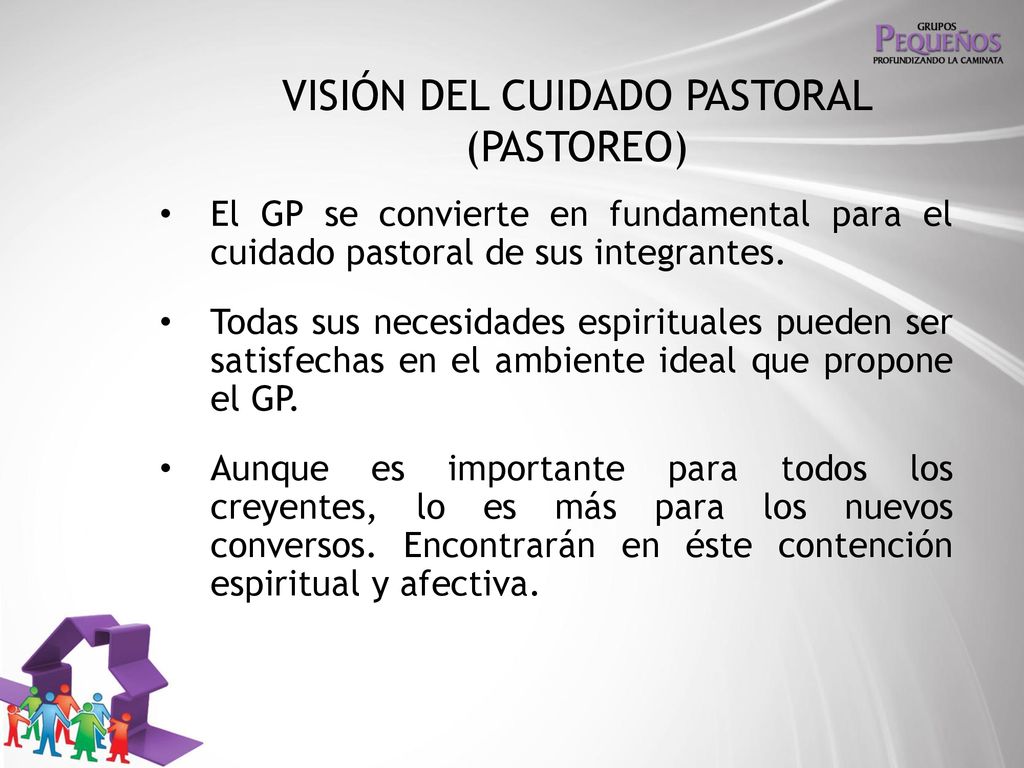 GRUPOS
PEQUEÑOS
PROFUNDIZANDO LA CAMINATA

VISIÓN DEL CUIDADO PASTORAL
(PASTOREO)

• El GP se convierte en fundamental para el cuidado pastoral de sus integrantes.

• Todas sus necesidades espirituales pueden ser satisfechas en el ambiente ideal que propone el GP.

• Aunque es importante para todos los creyentes, lo es más para los nuevos conversos. Encontrarán en éste contención espiritual y afectiva.